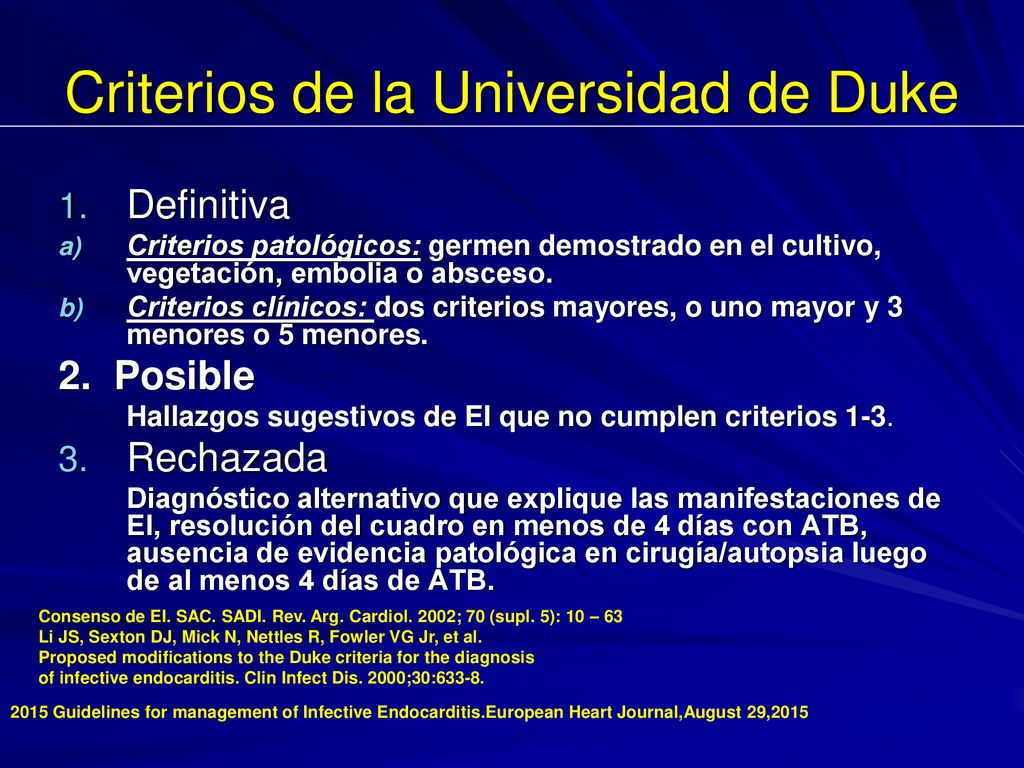 Criterios de la Universidad de Duke

1. Definitiva

a) Criterios patológicos: germen demostrado en el cultivo, vegetación, embolia o absceso.

b) Criterios clínicos: dos criterios mayores, o uno mayor y 3 menores o 5 menores.

2. Posible

Hallazgos sugestivos de EI que no cumplen criterios 1-3.

3. Rechazada

Diagnóstico alternativo que explique las manifestaciones de EI, resolución del cuadro en menos de 4 días con ATB, ausencia de evidencia patológica en cirugía/autopsia luego de al menos 4 días de ATB.

Consenso de EI. SAC. SADI. Rev. Arg. Cardiol. 2002; 70 (supl. 5): 10 – 63
Li JS, Sexton DJ, Mick N, Nettles R, Fowler VG Jr, et al.
Proposed modifications to the Duke criteria for the diagnosis
of infective endocarditis. Clin Infect Dis. 2000;30:633-8.

2015 Guidelines for management of Infective Endocarditis.European Heart Journal,August 29,2015